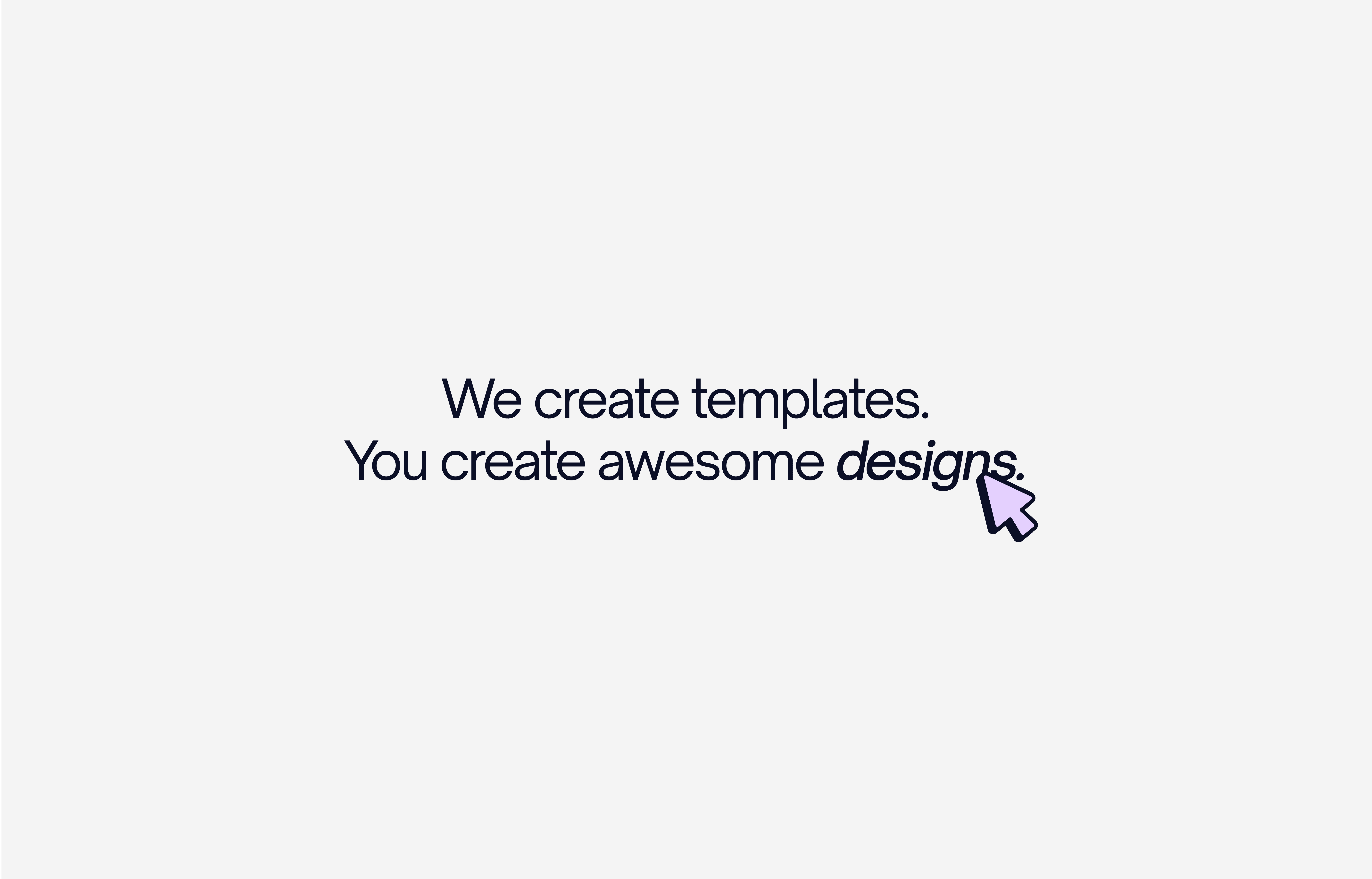 We create templates.
You create awesome designs.